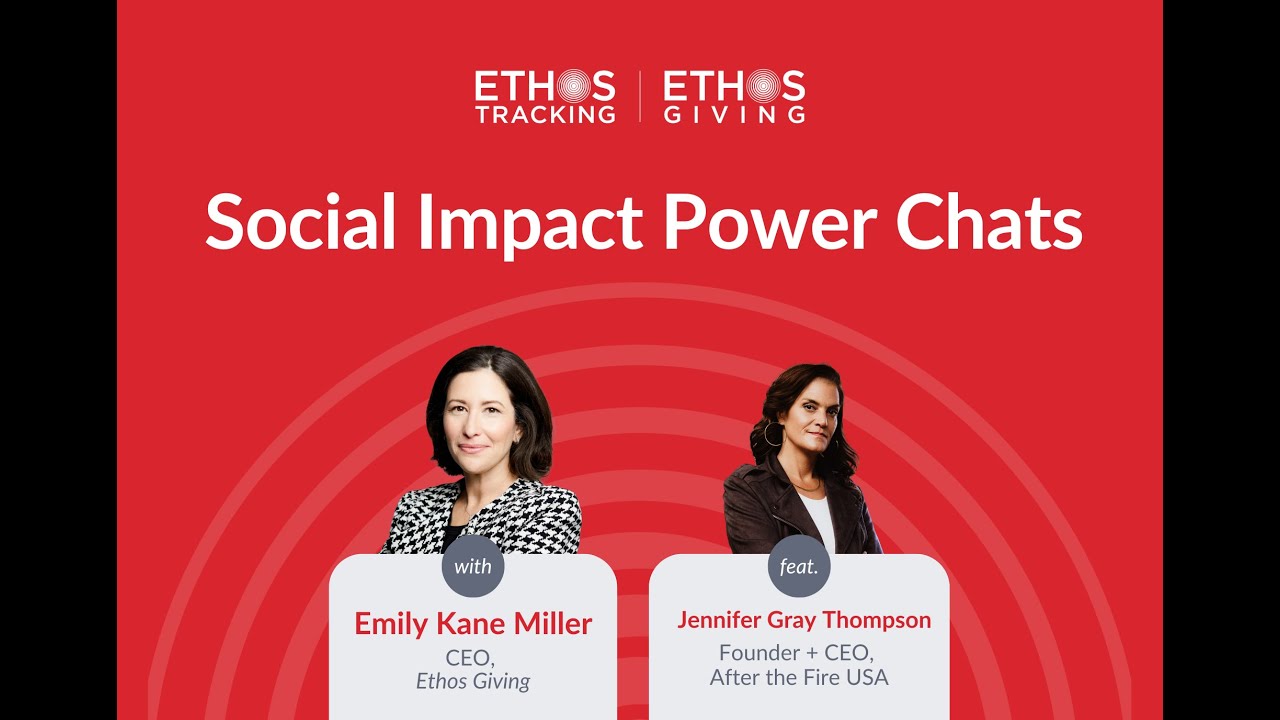 ETHOS TRACKING | ETHOS GIVING

Social Impact Power Chats

with

Emily Kane Miller

CEO,
Ethos Giving

feat.

Jennifer Gray Thompson

Founder + CEO,
After the Fire USA